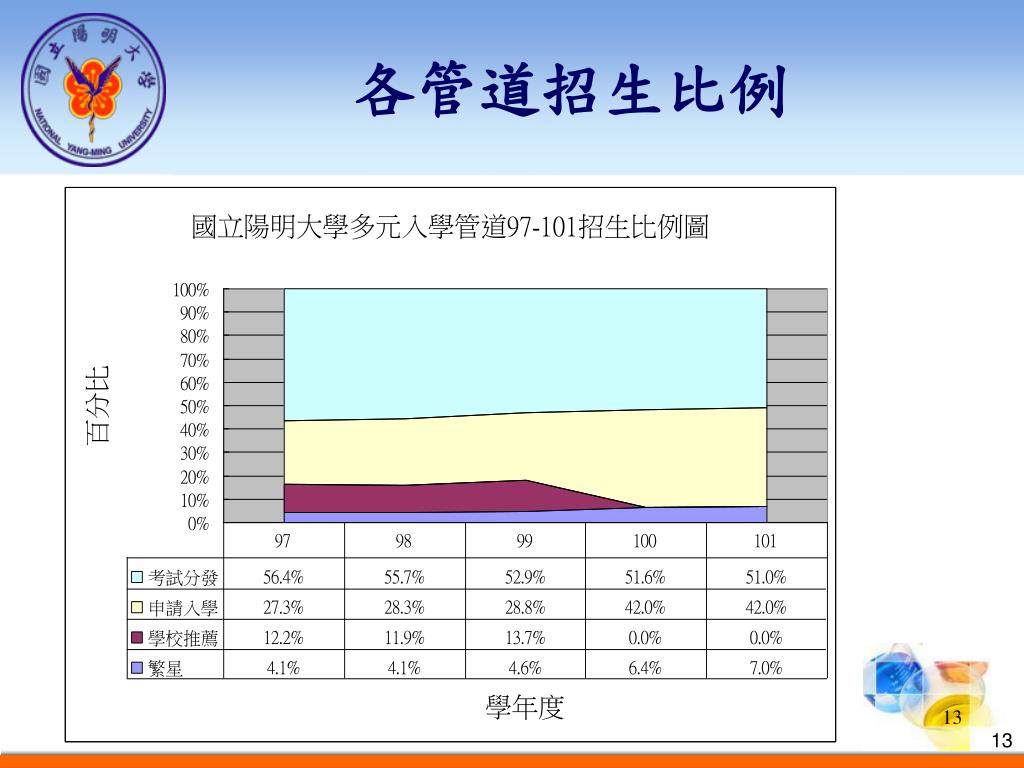 國立陽明大學
NATIONAL YANG-MING UNIVERSITY

各管道招生比例

國立陽明大學多元入學管道97-101招生比例圖

百分比

100%
90%
80%
70%
60%
50%
40%
30%
20%
10%
0%

| | 97 | 98 | 99 | 100 | 101 |
|---|---|---|---|---|---|
| 考試分發 | 56.4% | 55.7% | 52.9% | 51.6% | 51.0% |
| 申請入學 | 27.3% | 28.3% | 28.8% | 42.0% | 42.0% |
| 學校推薦 | 12.2% | 11.9% | 13.7% | 0.0% | 0.0% |
| 繁星 | 4.1% | 4.1% | 4.6% | 6.4% | 7.0% |

學年度

13

13